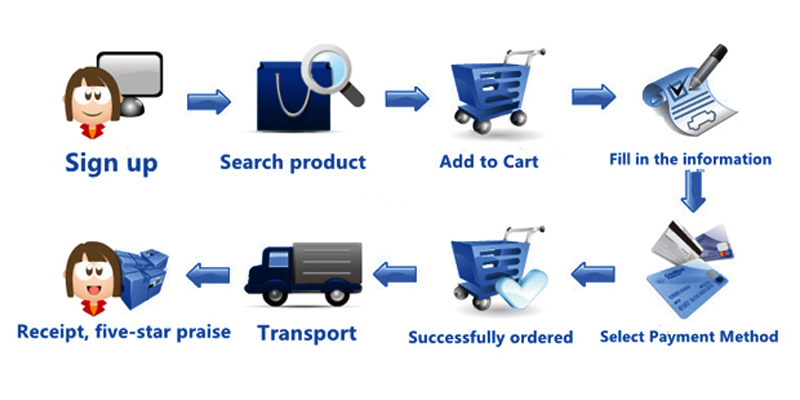 Sign up

Search product

Add to Cart

Fill in the information

Select Payment Method

Successfully ordered

Transport

Receipt, five-star praise